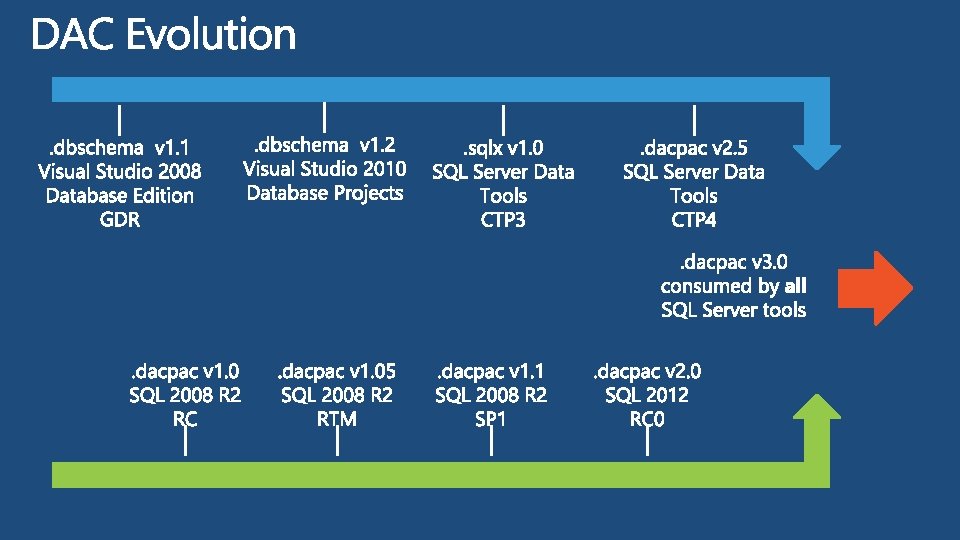 DAC Evolution

.dbschema v1.1
Visual Studio 2008
Database Edition
GDR

.dbschema v1.2
Visual Studio 2010
Database Projects

.sqlx v1.0
SQL Server Data
Tools
CTP3

.dacpac v2.5
SQL Server Data
Tools
CTP4

.dacpac v3.0
consumed by all
SQL Server tools

.dacpac v1.0
SQL 2008 R2
RC

.dacpac v1.05
SQL 2008 R2
RTM

.dacpac v1.1
SQL 2008 R2
SP1

.dacpac v2.0
SQL 2012
RC0